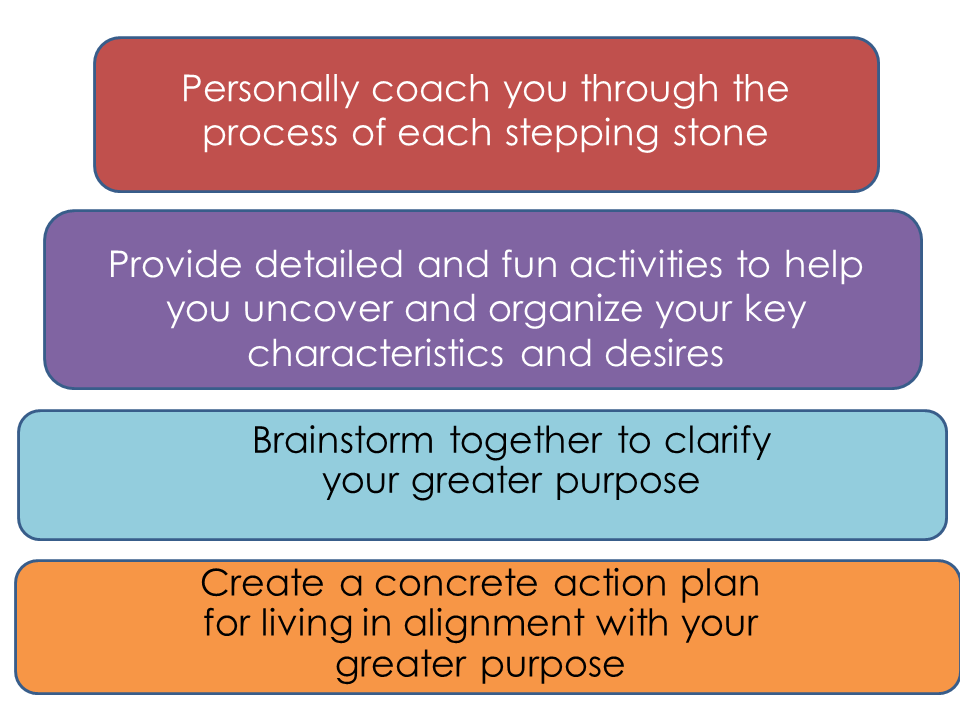 Personally coach you through the process of each stepping stone

Provide detailed and fun activities to help you uncover and organize your key characteristics and desires

Brainstorm together to clarify your greater purpose

Create a concrete action plan for living in alignment with your greater purpose